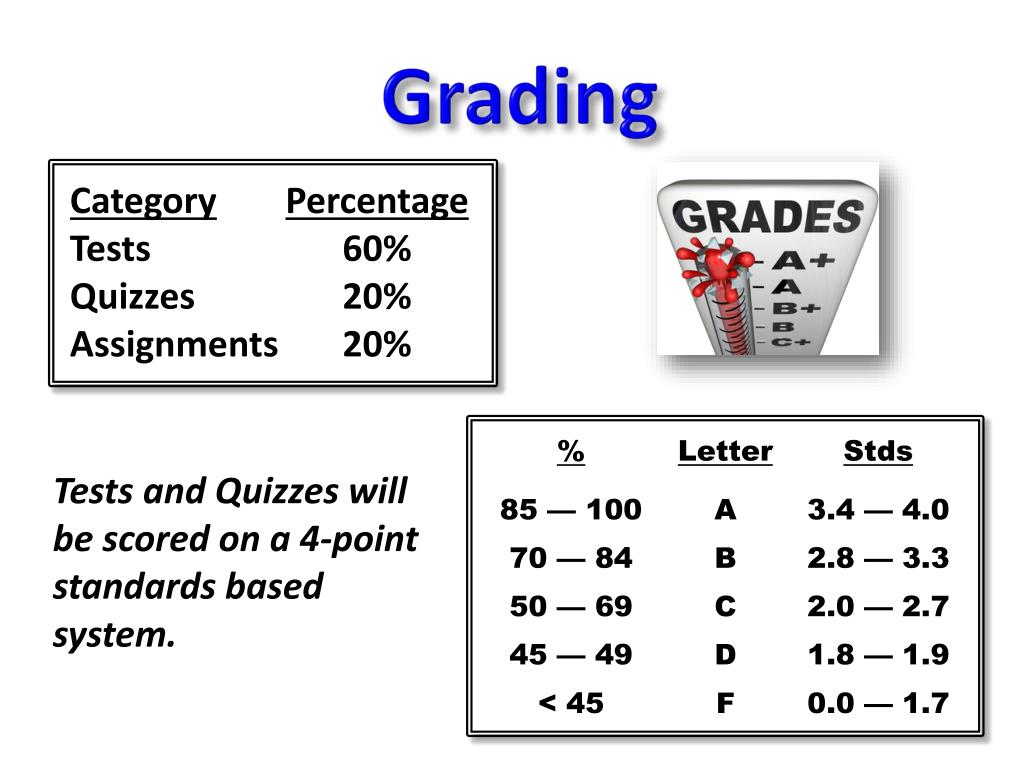 Grading

| Category | Percentage |
|---|---|
| Tests | 60% |
| Quizzes | 20% |
| Assignments | 20% |

GRADES
A+
A
B+
B
C+

Tests and Quizzes will be scored on a 4-point standards based system.

| % | Letter | Stds |
|---|---|---|
| 85 — 100 | A | 3.4 — 4.0 |
| 70 — 84 | B | 2.8 — 3.3 |
| 50 — 69 | C | 2.0 — 2.7 |
| 45 — 49 | D | 1.8 — 1.9 |
| < 45 | F | 0.0 — 1.7 |